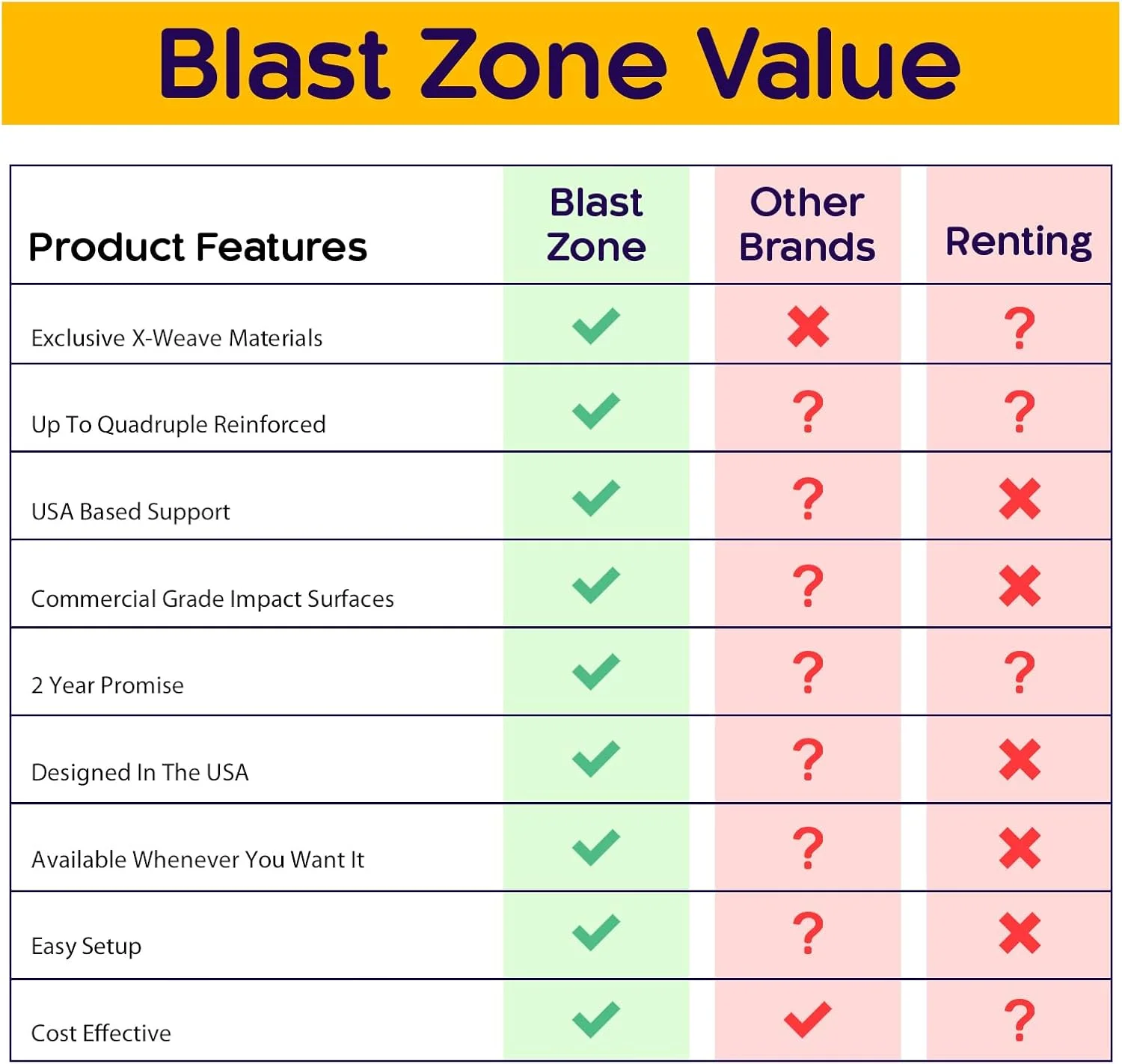 Blast Zone Value

| Product Features | Blast Zone | Other Brands | Renting |
|---|---|---|---|
| Exclusive X-Weave Materials | ✓ | ✗ | ? |
| Up To Quadruple Reinforced | ✓ | ? | ? |
| USA Based Support | ✓ | ? | ✗ |
| Commercial Grade Impact Surfaces | ✓ | ? | ✗ |
| 2 Year Promise | ✓ | ? | ? |
| Designed In The USA | ✓ | ? | ✗ |
| Available Whenever You Want It | ✓ | ? | ✗ |
| Easy Setup | ✓ | ? | ✗ |
| Cost Effective | ✓ | ✓ | ? |